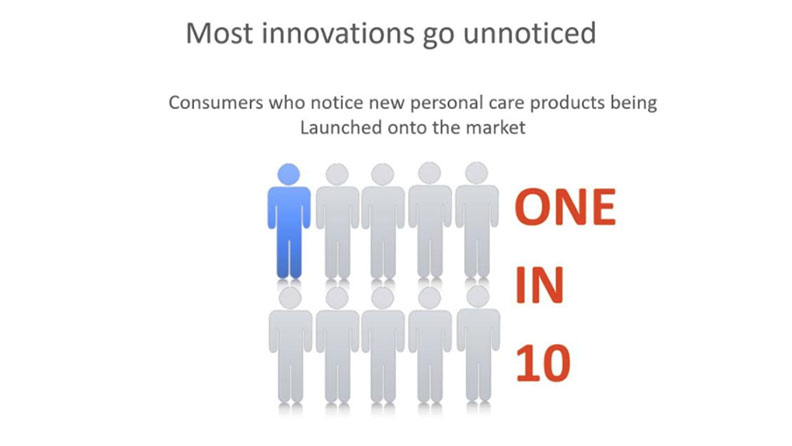 Most innovations go unnoticed

Consumers who notice new personal care products being Launched onto the market

ONE
IN
10